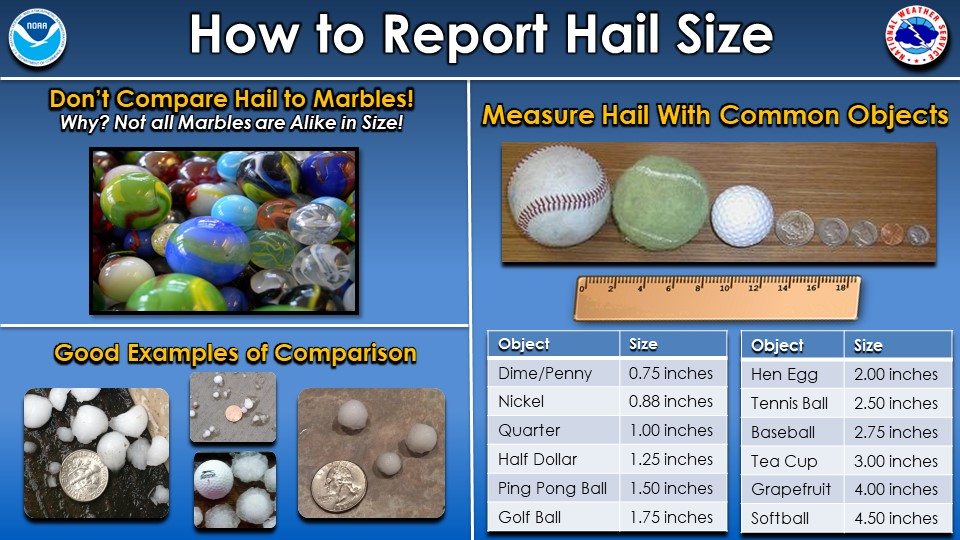 NOAA

How to Report Hail Size

NATIONAL WEATHER SERVICE

Don't Compare Hail to Marbles!
Why? Not all Marbles are Alike in Size!

Good Examples of Comparison

Measure Hail With Common Objects

0 2 4 6 8 10 12 14 16 18

| Object | Size |
|---|---|
| Dime/Penny | 0.75 inches |
| Nickel | 0.88 inches |
| Quarter | 1.00 inches |
| Half Dollar | 1.25 inches |
| Ping Pong Ball | 1.50 inches |
| Golf Ball | 1.75 inches |

| Object | Size |
|---|---|
| Hen Egg | 2.00 inches |
| Tennis Ball | 2.50 inches |
| Baseball | 2.75 inches |
| Tea Cup | 3.00 inches |
| Grapefruit | 4.00 inches |
| Softball | 4.50 inches |